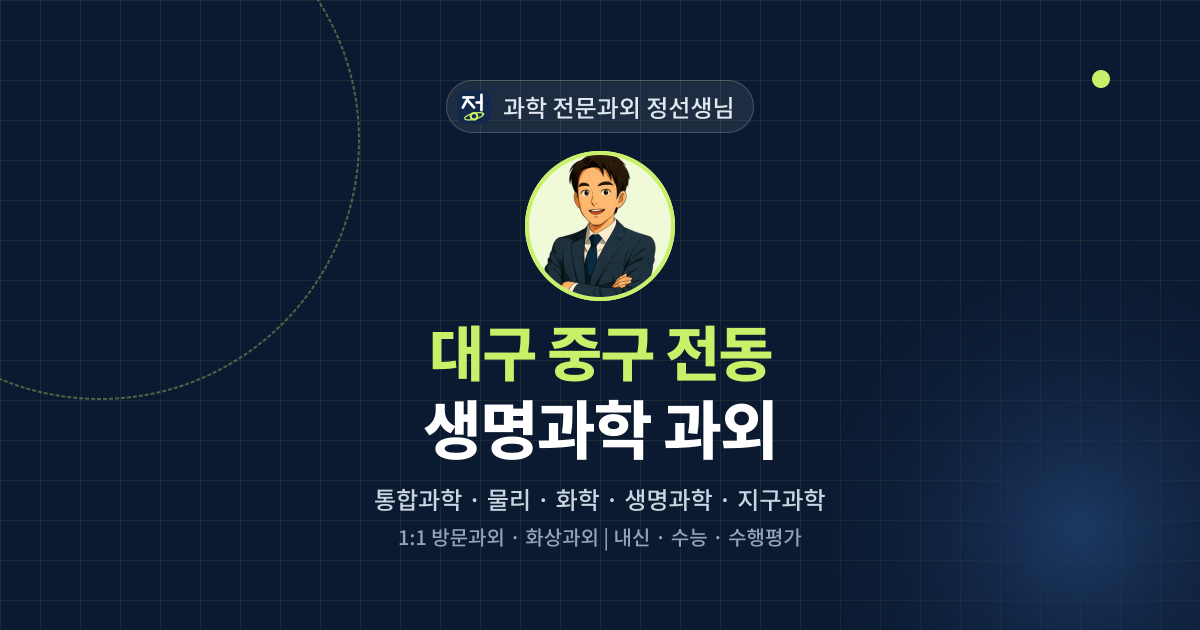 정 과학 전문과외 정선생님

대구 중구 전동
생명과학 과외

통합과학 · 물리 · 화학 · 생명과학 · 지구과학

1:1 방문과외 · 화상과외 | 내신 · 수능 · 수행평가